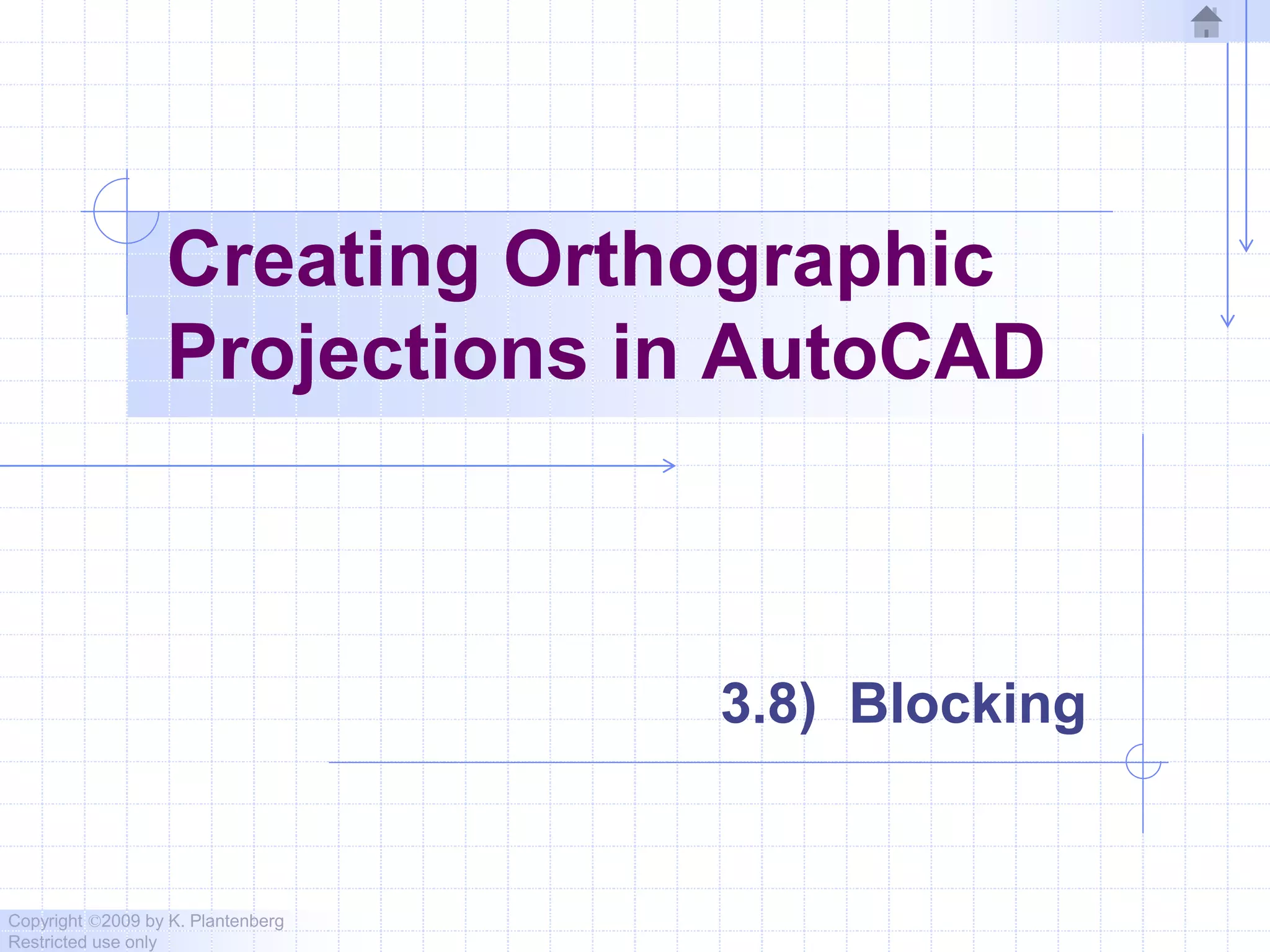 Creating Orthographic Projections in AutoCAD

3.8) Blocking

Copyright ©2009 by K. Plantenberg
Restricted use only